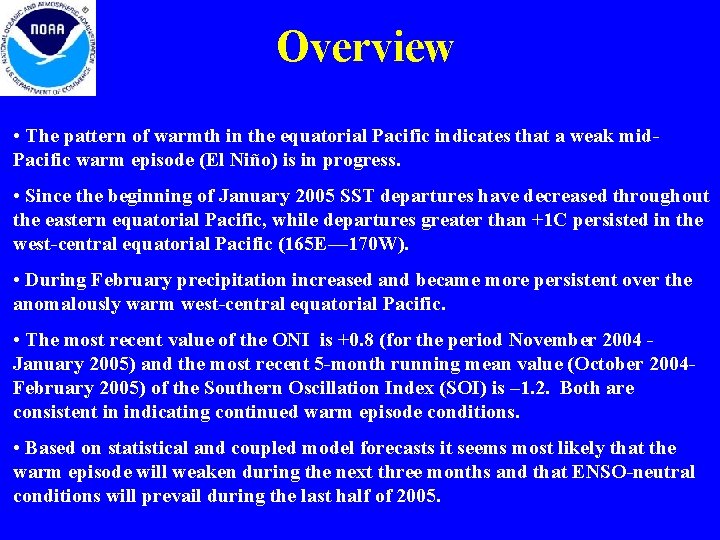 NATIONAL OCEANIC AND ATMOSPHERIC ADMINISTRATION
NOAA
U.S. DEPARTMENT OF COMMERCE

Overview

• The pattern of warmth in the equatorial Pacific indicates that a weak mid-Pacific warm episode (El Niño) is in progress.

• Since the beginning of January 2005 SST departures have decreased throughout the eastern equatorial Pacific, while departures greater than +1C persisted in the west-central equatorial Pacific (165E—170W).

• During February precipitation increased and became more persistent over the anomalously warm west-central equatorial Pacific.

• The most recent value of the ONI is +0.8 (for the period November 2004 - January 2005) and the most recent 5-month running mean value (October 2004-February 2005) of the Southern Oscillation Index (SOI) is –1.2. Both are consistent in indicating continued warm episode conditions.

• Based on statistical and coupled model forecasts it seems most likely that the warm episode will weaken during the next three months and that ENSO-neutral conditions will prevail during the last half of 2005.